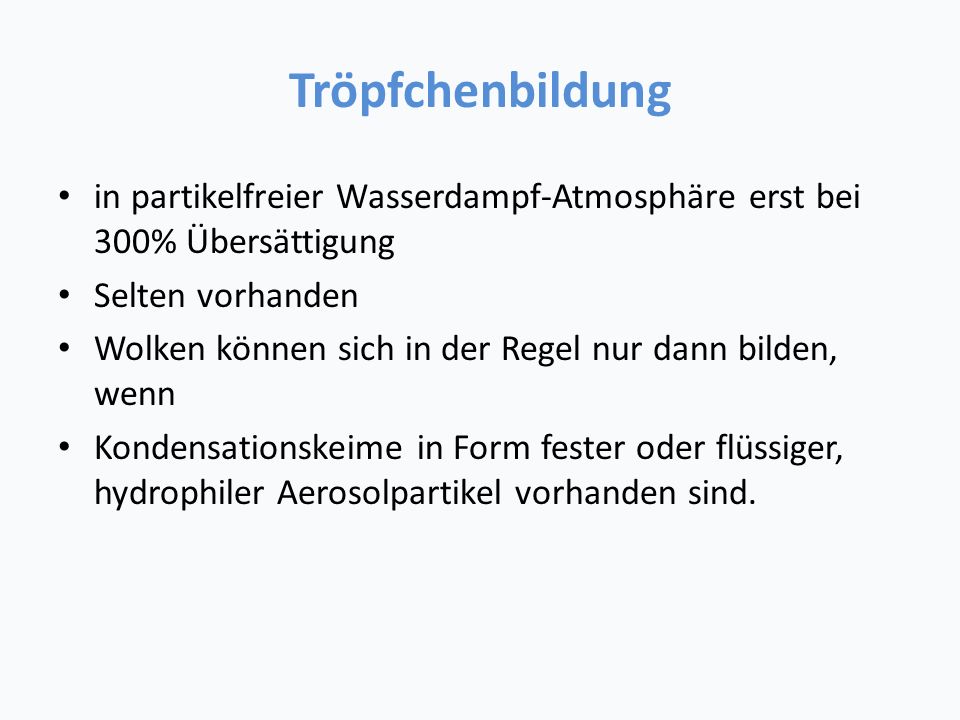 Tröpfchenbildung

• in partikelfreier Wasserdampf-Atmosphäre erst bei 300% Übersättigung

• Selten vorhanden

• Wolken können sich in der Regel nur dann bilden, wenn

• Kondensationskeime in Form fester oder flüssiger, hydrophiler Aerosolpartikel vorhanden sind.